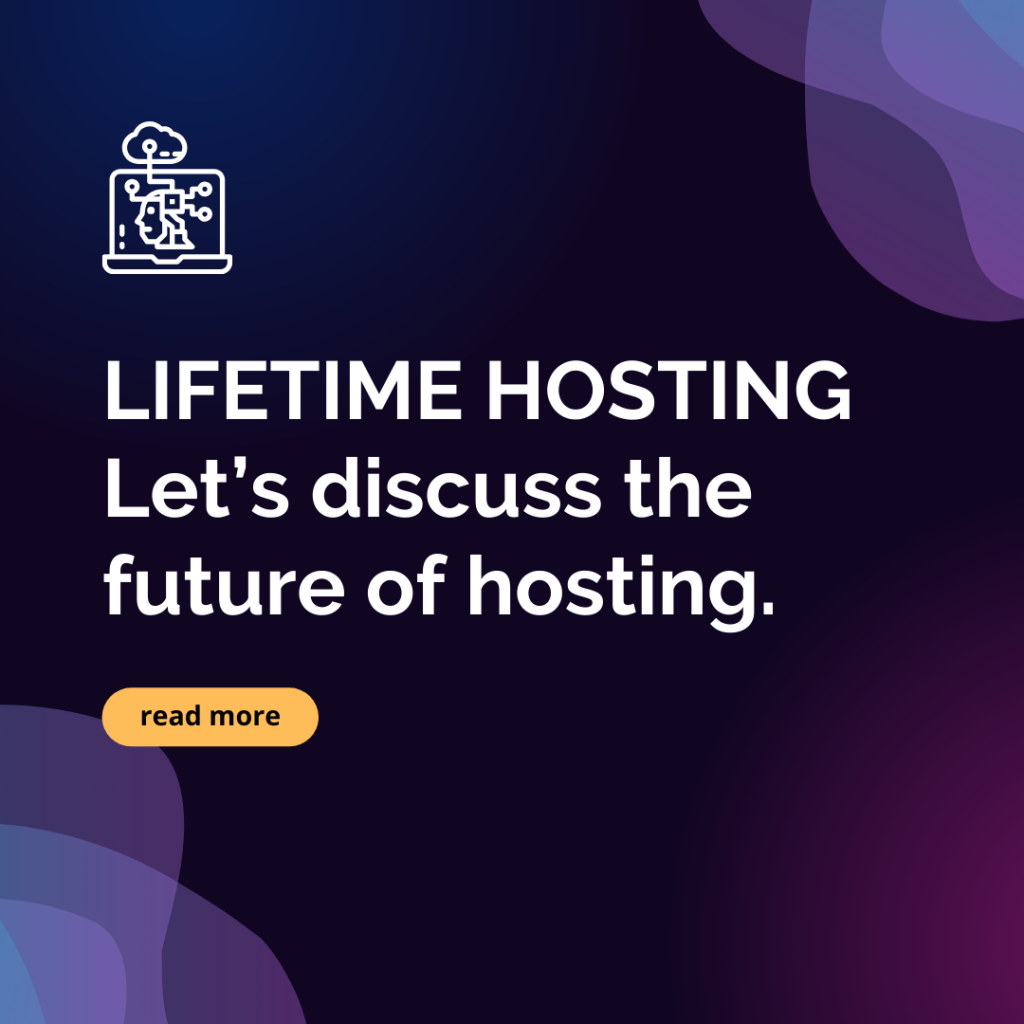 LIFETIME HOSTING
Let’s discuss the future of hosting.

read more